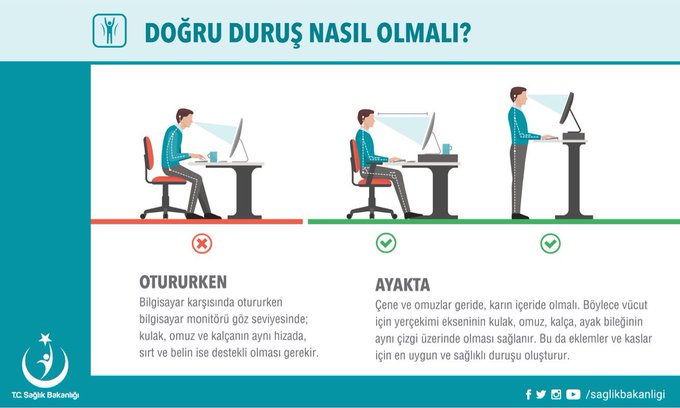 DOĞRU DURUŞ NASIL OLMALI?

OTURURKEN

Bilgisayar karşısında otururken bilgisayar monitörü göz seviyesinde; kulak, omuz ve kalçanın aynı hizada, sırt ve belin ise destekli olması gerekir.

AYAKTA

Çene ve omuzlar geride, karın içeride olmalı. Böylece vücut için yerçekimi ekseninin kulak, omuz, kalça, ayak bileğinin aynı çizgi üzerinde olması sağlanır. Bu da eklemler ve kaslar için en uygun ve sağlıklı duruşu oluşturur.

T.C. Sağlık Bakanlığı

/saglikbakanligi